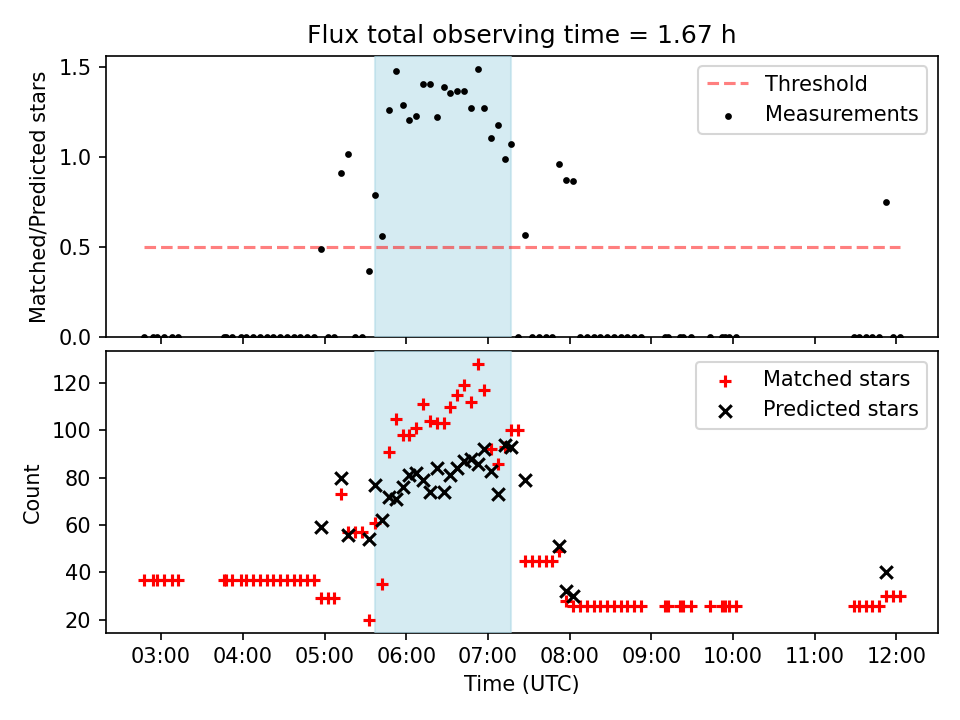 Flux total observing time = 1.67 h

Matched/Predicted stars

1.5
1.0
0.5
0.0

Threshold
Measurements

Count

120
100
80
60
40
20

Matched stars
Predicted stars

03:00 04:00 05:00 06:00 07:00 08:00 09:00 10:00 11:00 12:00

Time (UTC)